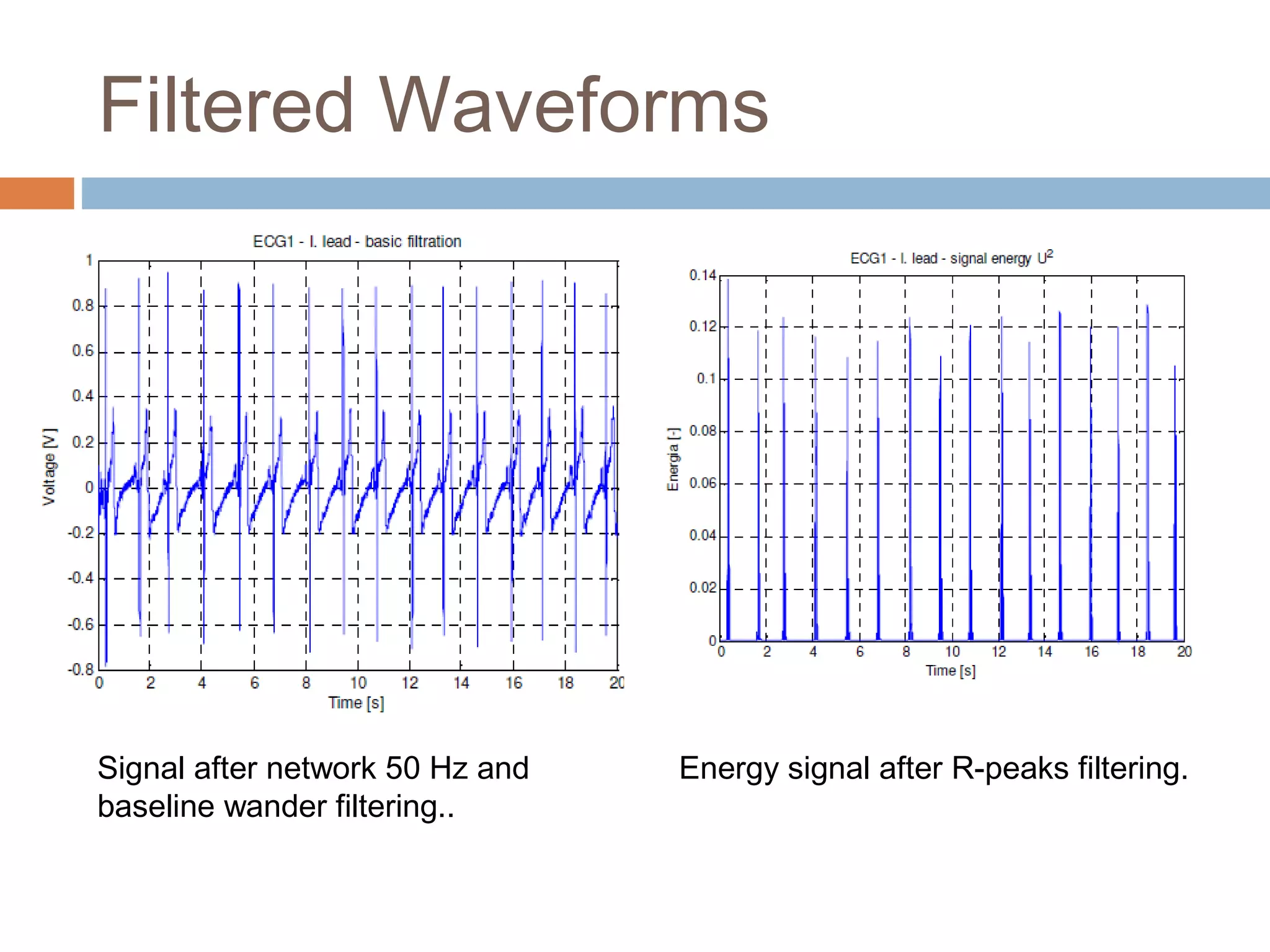 Filtered Waveforms

ECG1 - I. lead - basic filtration

Voltage [V]

1
0.8
0.6
0.4
0.2
0
-0.2
-0.4
-0.6
-0.8

0 2 4 6 8 10 12 14 16 18 20

Time [s]

ECG1 - I. lead - signal energy $U^2$

Energia [-]

0.14
0.12
0.1
0.08
0.06
0.04
0.02
0

0 2 4 6 8 10 12 14 16 18 20

Time [s]

Signal after network 50 Hz and baseline wander filtering..

Energy signal after R-peaks filtering.